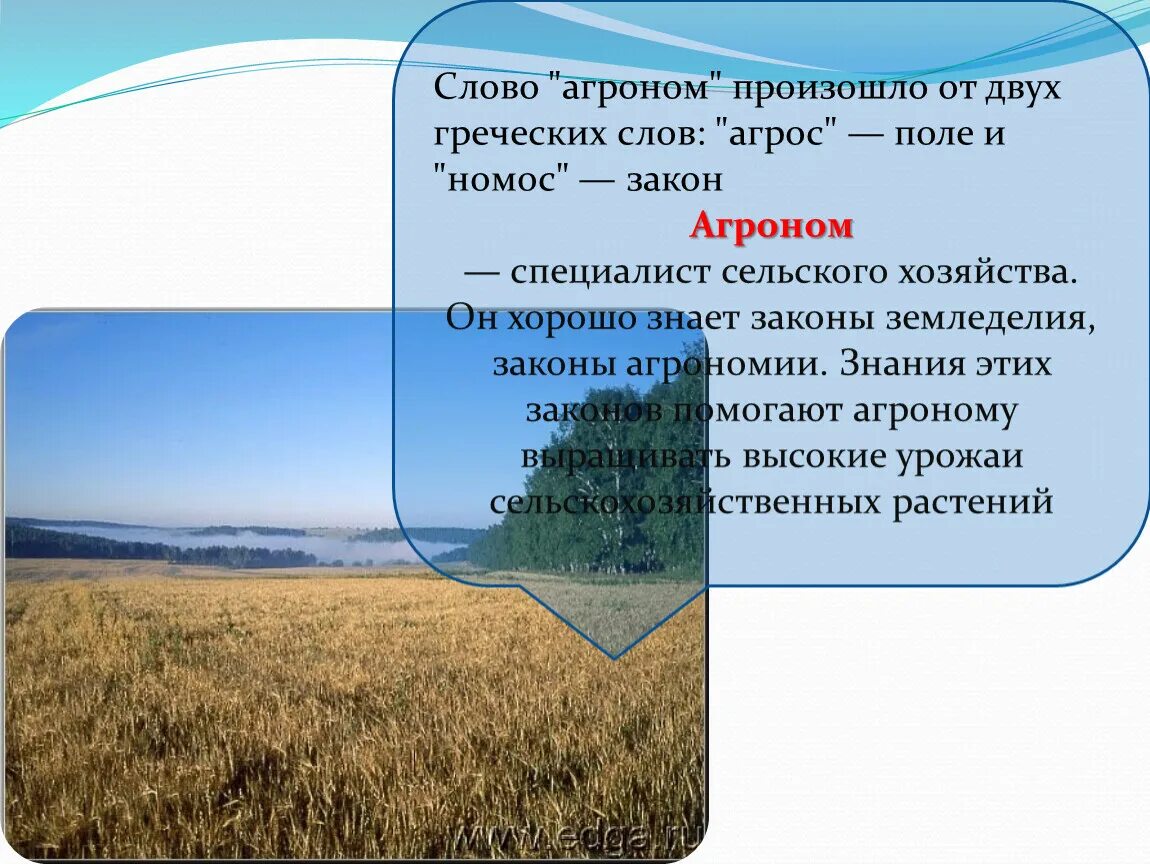 Слово "агроном" произошло от двух греческих слов: "агрос" — поле и "номос" — закон

Агроном

— специалист сельского хозяйства. Он хорошо знает законы земледелия, законы агрономии. Знания этих законов помогают агроному выращивать высокие урожаи сельскохозяйственных растений

www.edga.ru